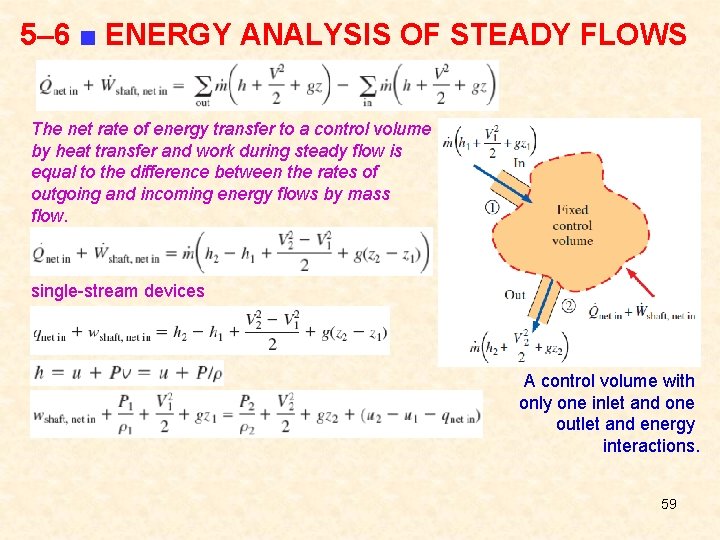 5–6 ■ ENERGY ANALYSIS OF STEADY FLOWS

$\dot{Q}_{\text{net in}} + \dot{W}_{\text{shaft, net in}} = \sum_{\text{out}} \dot{m}\left(h + \frac{V^2}{2} + gz\right) - \sum_{\text{in}} \dot{m}\left(h + \frac{V^2}{2} + gz\right)$

The net rate of energy transfer to a control volume by heat transfer and work during steady flow is equal to the difference between the rates of outgoing and incoming energy flows by mass flow.

$\dot{Q}_{\text{net in}} + \dot{W}_{\text{shaft, net in}} = \dot{m}\left(h_2 - h_1 + \frac{V_2^2 - V_1^2}{2} + g(z_2 - z_1)\right)$

single-stream devices

$q_{\text{net in}} + w_{\text{shaft, net in}} = h_2 - h_1 + \frac{V_2^2 - V_1^2}{2} + g(z_2 - z_1)$

$h = u + Pv = u + P/\rho$

$w_{\text{shaft, net in}} + \frac{P_1}{\rho_1} + \frac{V_1^2}{2} + gz_1 = \frac{P_2}{\rho_2} + \frac{V_2^2}{2} + gz_2 + (u_2 - u_1 - q_{\text{net in}})$

$\dot{m}\left(h_1 + \frac{V_1^2}{2} + gz_1\right)$

In

①

Fixed control volume

Out

②

$\dot{Q}_{\text{net in}} + \dot{W}_{\text{shaft, net in}}$

$\dot{m}\left(h_2 + \frac{V_2^2}{2} + gz_2\right)$

A control volume with only one inlet and one outlet and energy interactions.

59